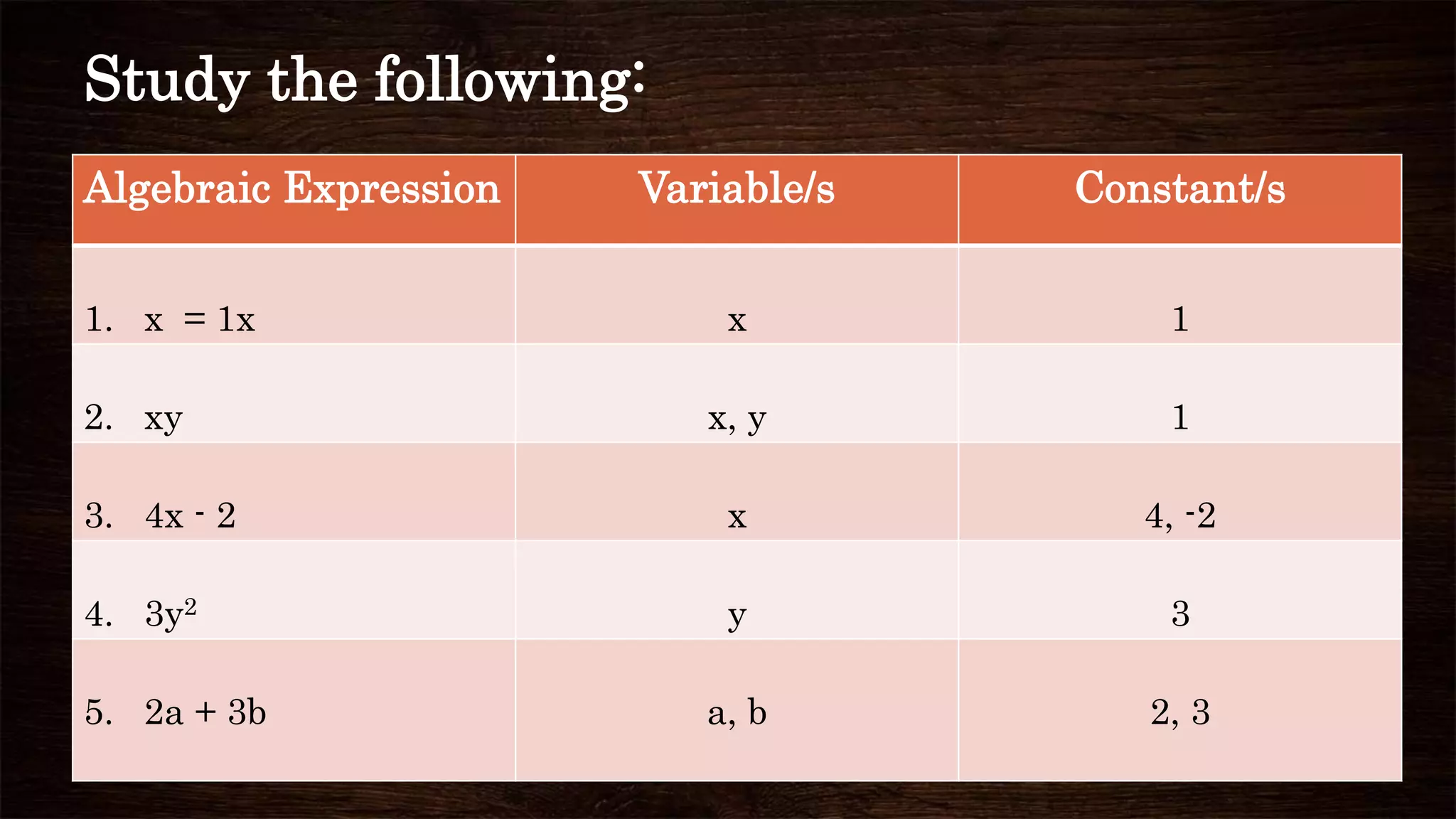 Study the following:

| Algebraic Expression | Variable/s | Constant/s |
|---|---|---|
| 1. $x = 1x$ | x | 1 |
| 2. $xy$ | x, y | 1 |
| 3. $4x - 2$ | x | 4, -2 |
| 4. $3y^2$ | y | 3 |
| 5. $2a + 3b$ | a, b | 2, 3 |